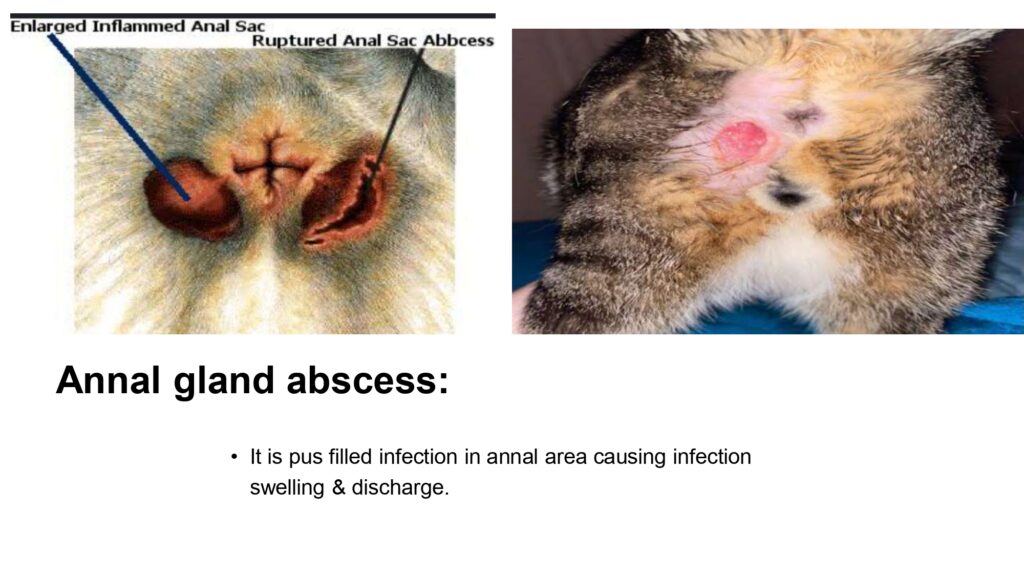 Enlarged Inflammed Anal Sac
Ruptured Anal Sac Abbcess

Annal gland abscess:

• It is pus filled infection in annal area causing infection swelling & discharge.